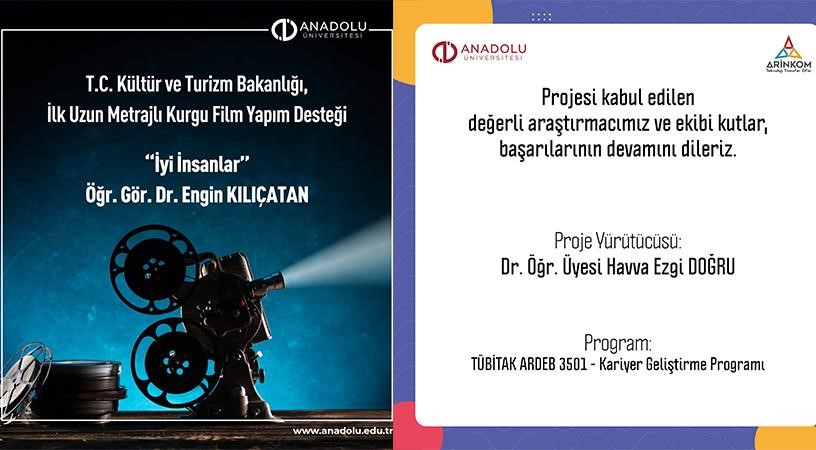 ANADOLU ÜNİVERSİTESİ

T.C. Kültür ve Turizm Bakanlığı, İlk Uzun Metrajlı Kurgu Film Yapım Desteği

"İyi İnsanlar"
Öğr. Gör. Dr. Engin KILIÇATAN

www.anadolu.edu.tr

ANADOLU ÜNİVERSİTESİ

ARİNKOM
Teknoloji Transfer Ofisi

Projesi kabul edilen değerli araştırmacımız ve ekibi kutlar, başarılarının devamını dileriz.

Proje Yürütücüsü:
Dr. Öğr. Üyesi Havva Ezgi DOĞRU

Program:
TÜBİTAK ARDEB 3501 - Kariyer Geliştirme Programı